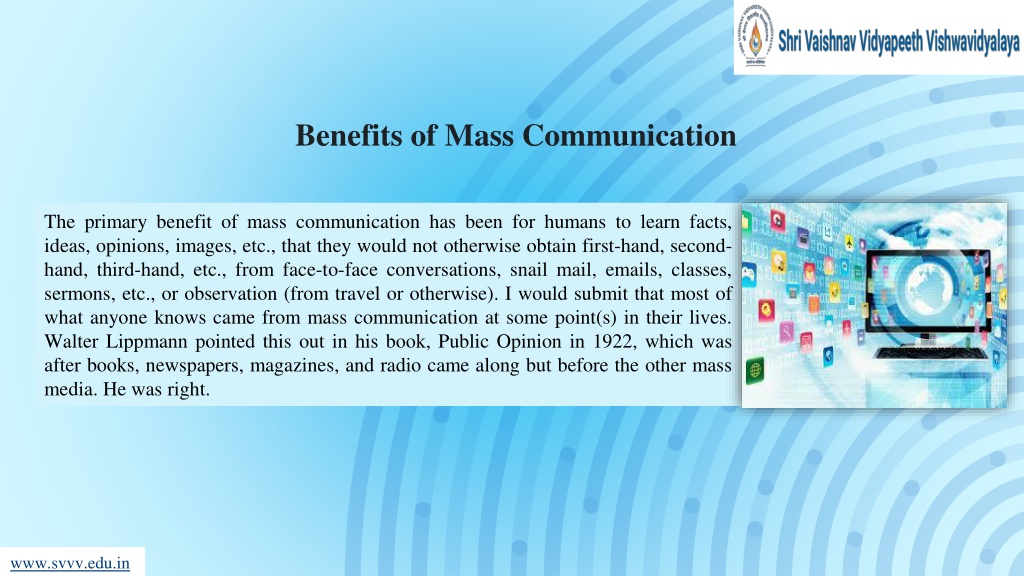 Shri Vaishnav Vidyapeeth Vishwavidyalaya

Benefits of Mass Communication

The primary benefit of mass communication has been for humans to learn facts, ideas, opinions, images, etc., that they would not otherwise obtain first-hand, second-hand, third-hand, etc., from face-to-face conversations, snail mail, emails, classes, sermons, etc., or observation (from travel or otherwise). I would submit that most of what anyone knows came from mass communication at some point(s) in their lives. Walter Lippmann pointed this out in his book, Public Opinion in 1922, which was after books, newspapers, magazines, and radio came along but before the other mass media. He was right.

www.svvv.edu.in